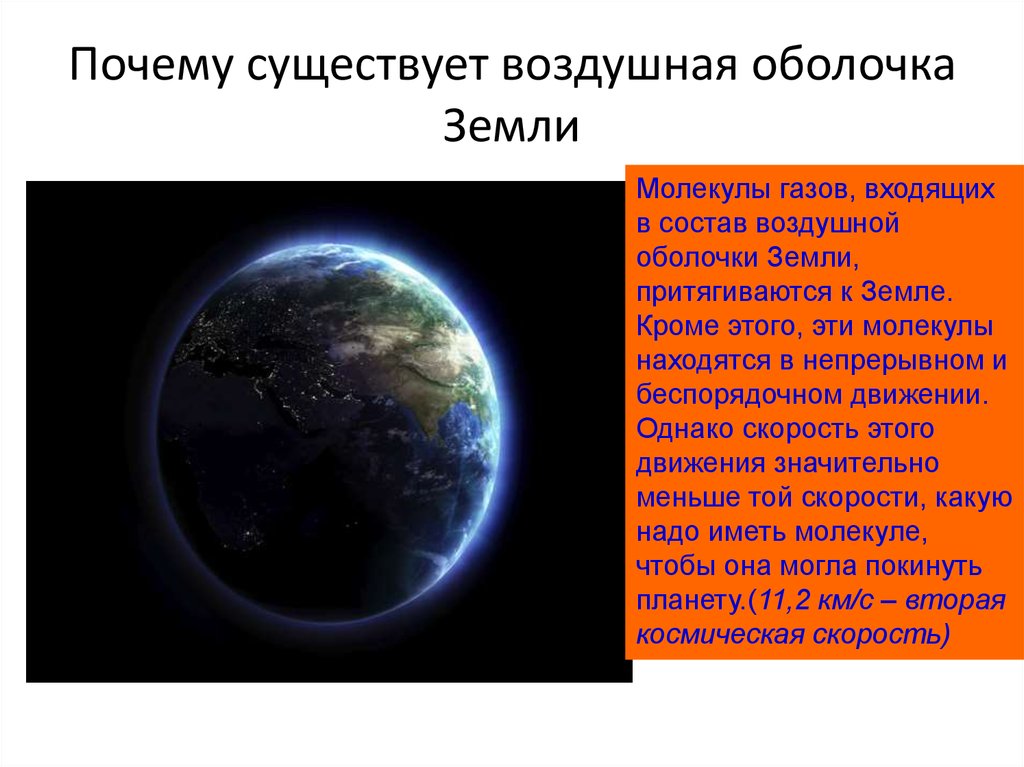 Почему существует воздушная оболочка Земли

Молекулы газов, входящих в состав воздушной оболочки Земли, притягиваются к Земле. Кроме этого, эти молекулы находятся в непрерывном и беспорядочном движении. Однако скорость этого движения значительно меньше той скорости, какую надо иметь молекуле, чтобы она могла покинуть планету.(11,2 км/с – вторая космическая скорость)